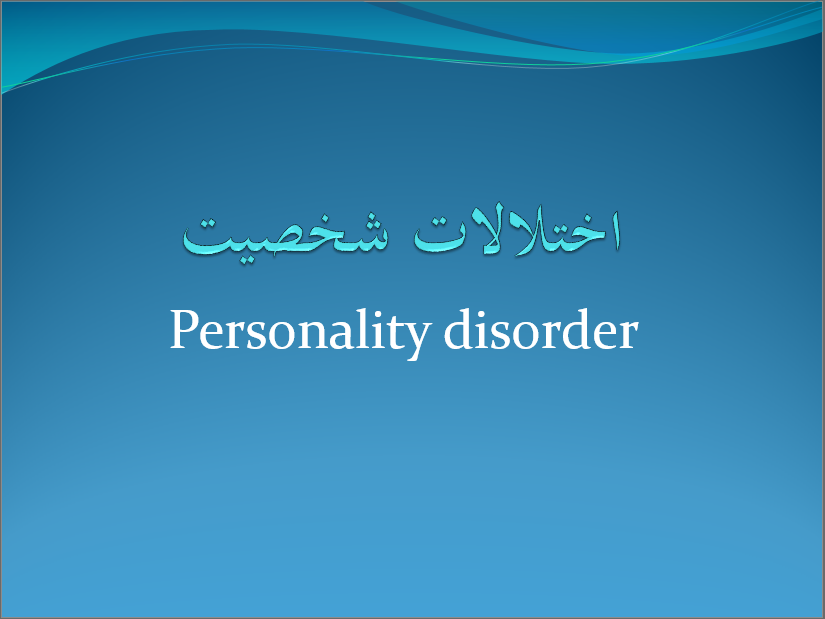 اختلالات شخصیت

Personality disorder